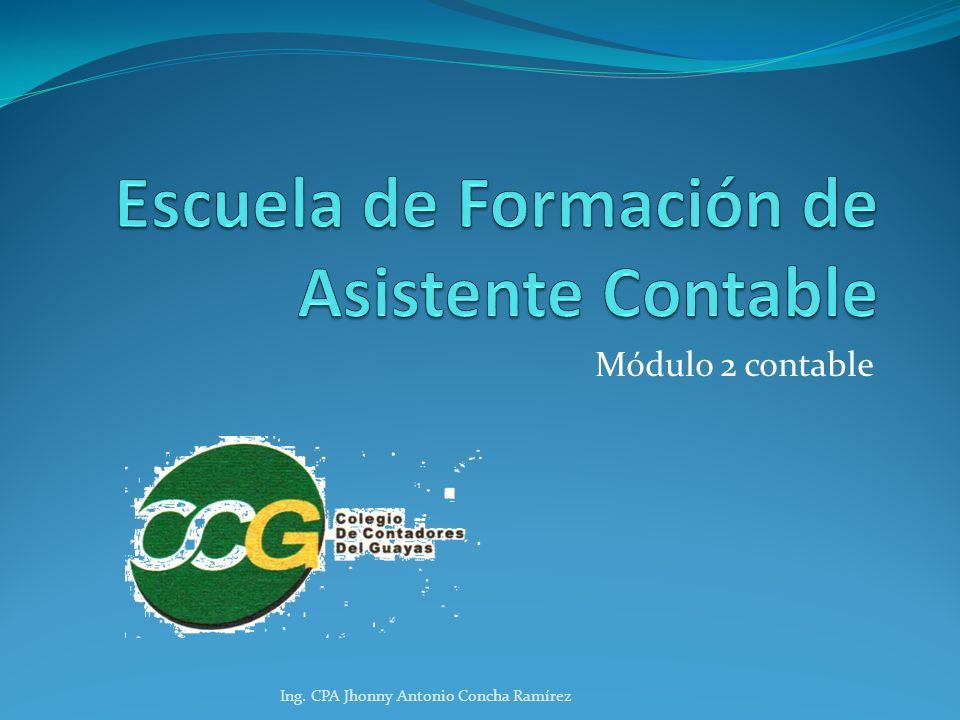 Escuela de Formación de Asistente Contable

Módulo 2 contable

CCG
Colegio
De Contadores
Del Guayas

Ing. CPA Jhonny Antonio Concha Ramírez